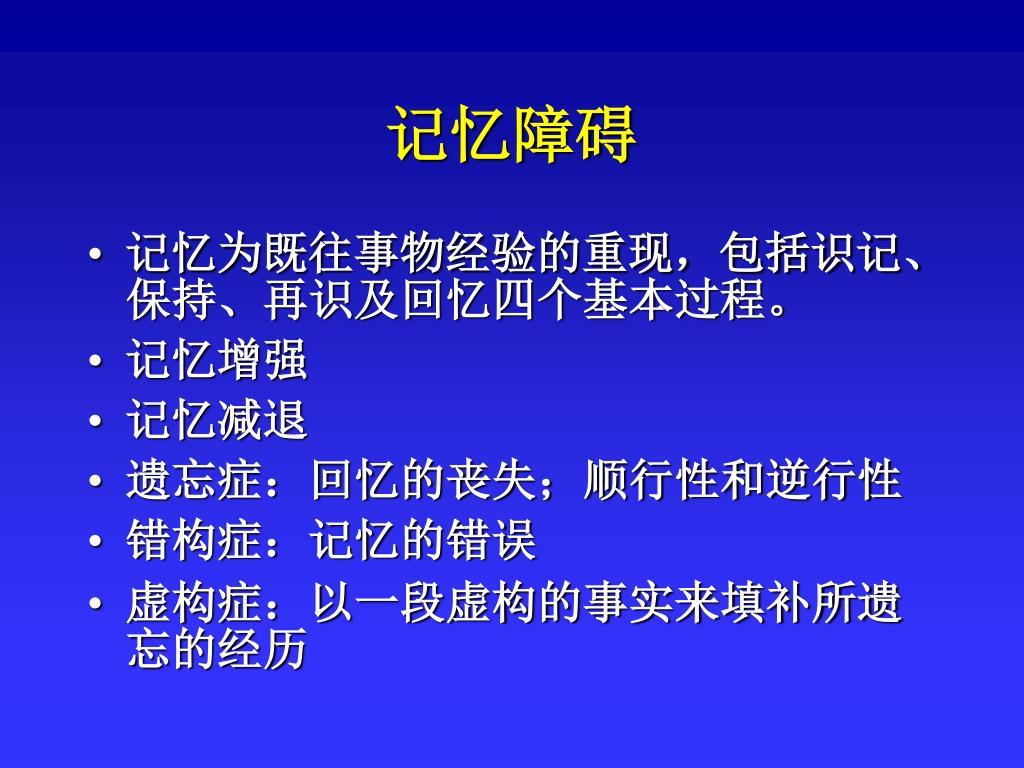 记忆障碍

• 记忆为既往事物经验的重现，包括识记、保持、再识及回忆四个基本过程。
• 记忆增强
• 记忆减退
• 遗忘症：回忆的丧失；顺行性和逆行性
• 错构症：记忆的错误
• 虚构症：以一段虚构的事实来填补所遗忘的经历